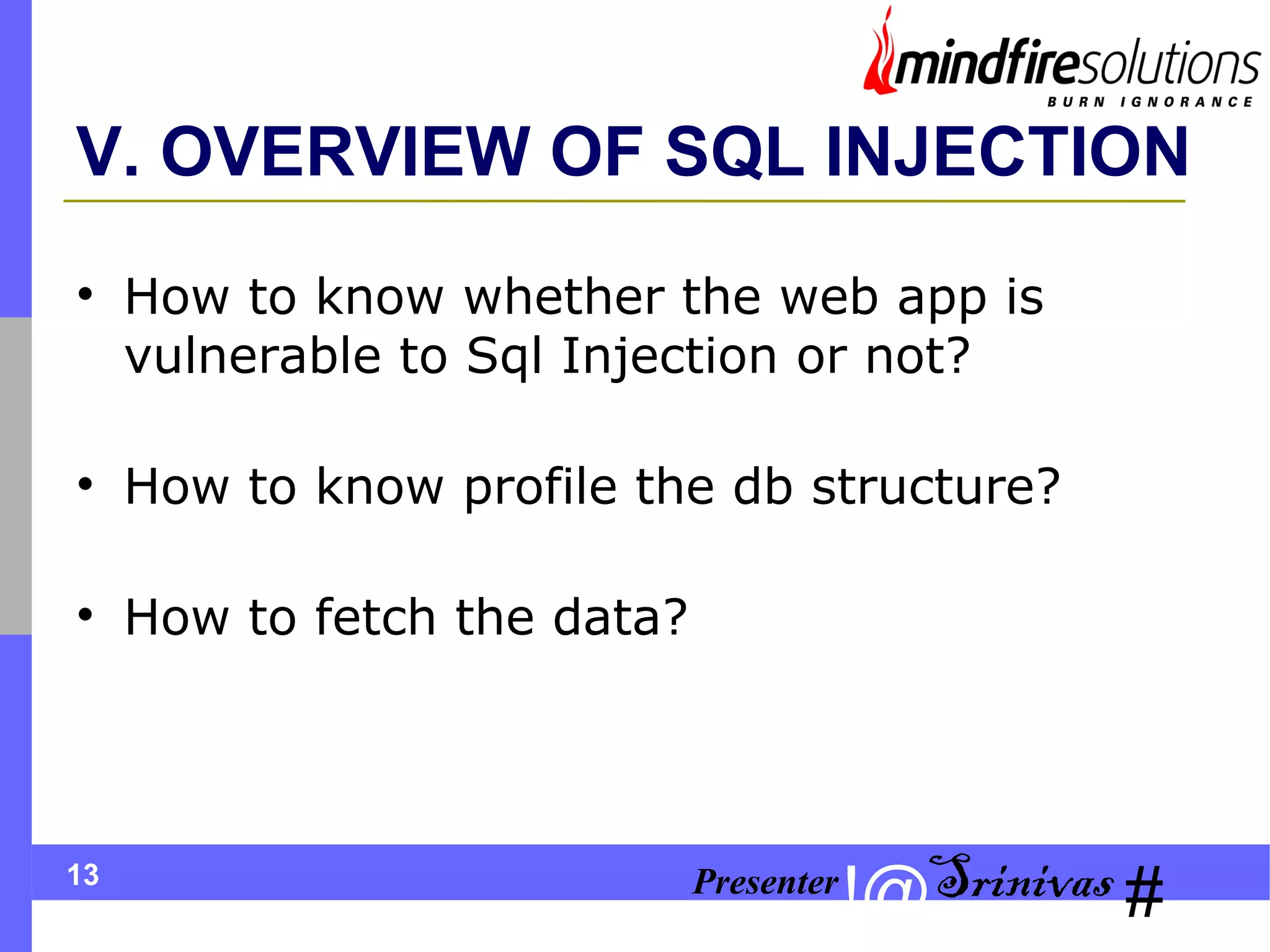 mindfiresolutions
BURN IGNORANCE

V. OVERVIEW OF SQL INJECTION

• How to know whether the web app is vulnerable to Sql Injection or not?

• How to know profile the db structure?

• How to fetch the data?

13

Presenter | @ Srinivas #